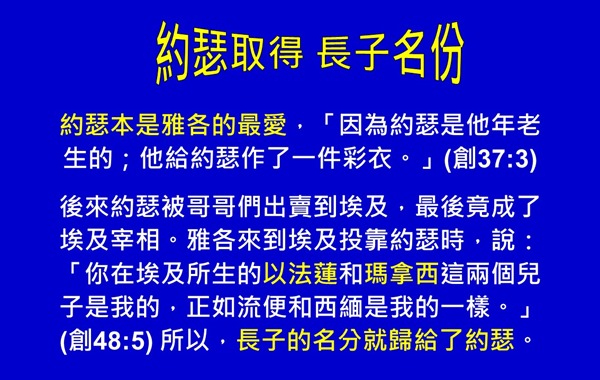 約瑟取得 長子名份

約瑟本是雅各的最愛，「因為約瑟是他年老生的；他給約瑟作了一件彩衣。」(創37:3)

後來約瑟被哥哥們出賣到埃及，最後竟成了埃及宰相。雅各來到埃及投靠約瑟時，說：「你在埃及所生的以法蓮和瑪拿西這兩個兒子是我的，正如流便和西緬是我的一樣。」(創48:5) 所以，長子的名分就歸給了約瑟。